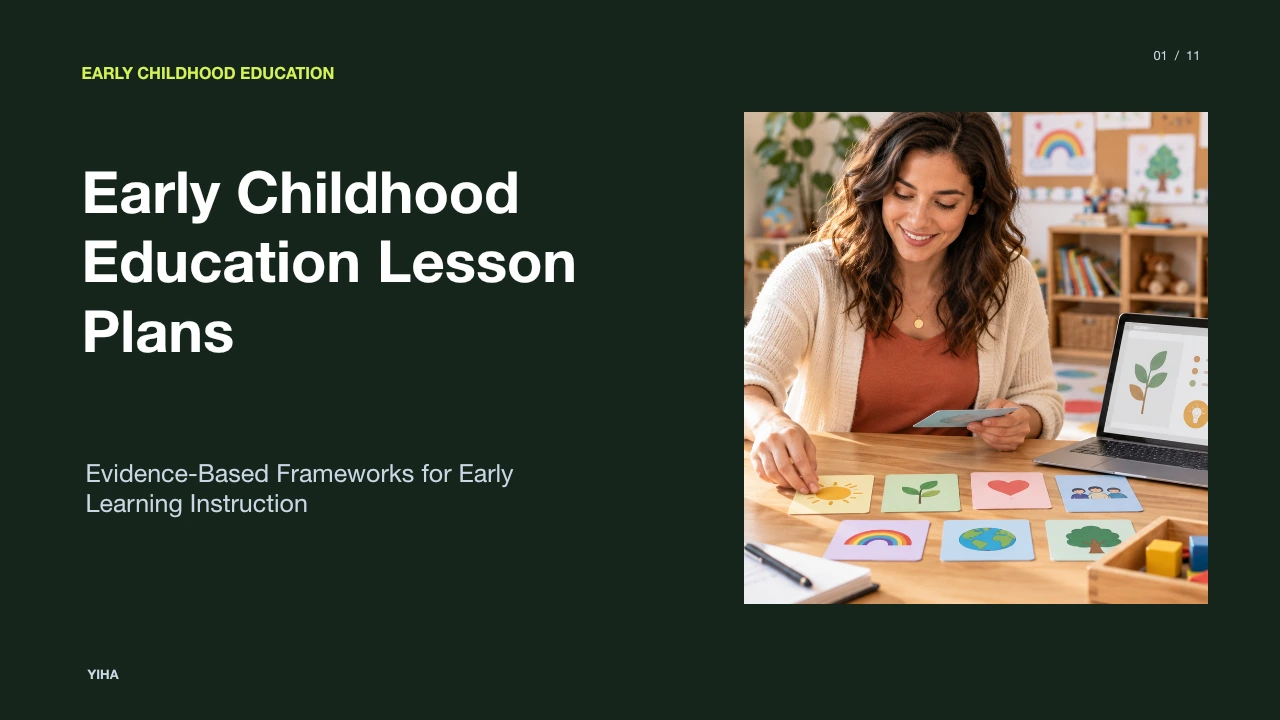 EARLY CHILDHOOD EDUCATION

01 / 11

Early Childhood Education Lesson Plans

Evidence-Based Frameworks for Early Learning Instruction

YIHA